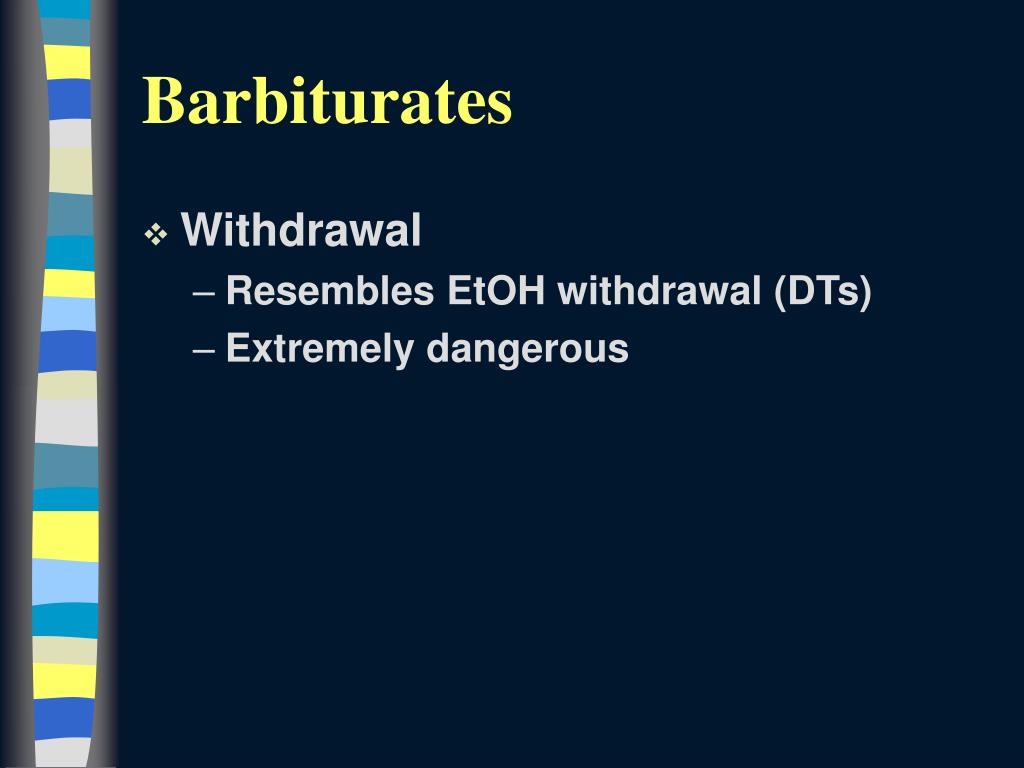 Barbiturates

❖ Withdrawal
– Resembles EtOH withdrawal (DTs)
– Extremely dangerous